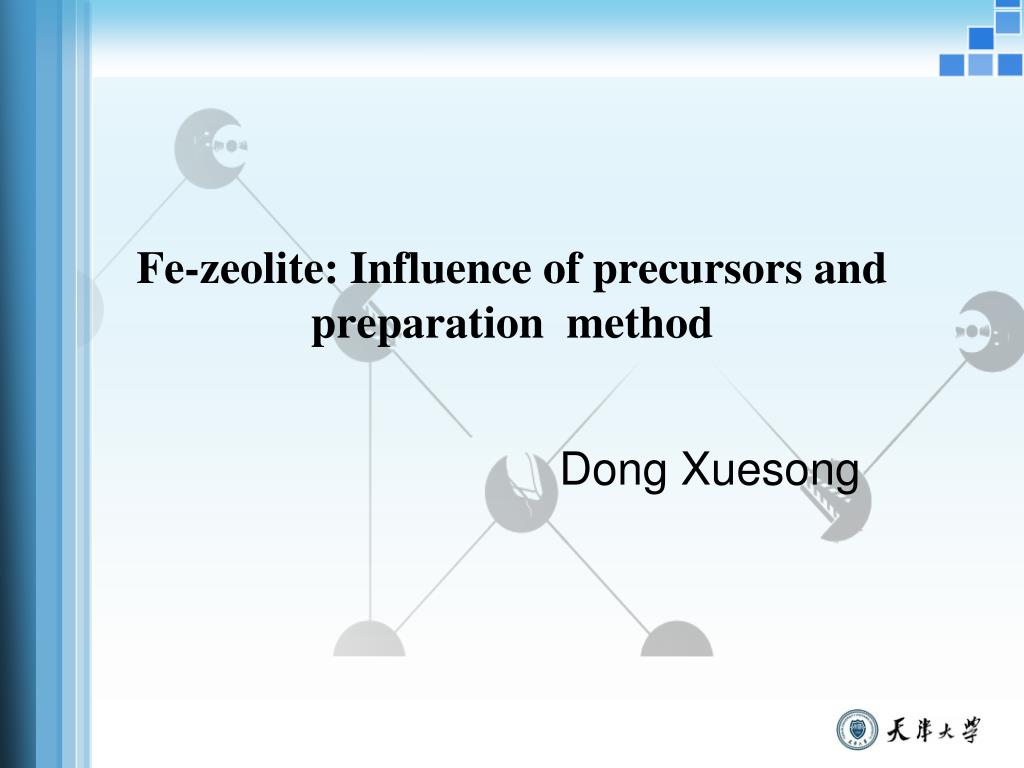 Fe-zeolite: Influence of precursors and preparation method

Dong Xuesong

天津大学